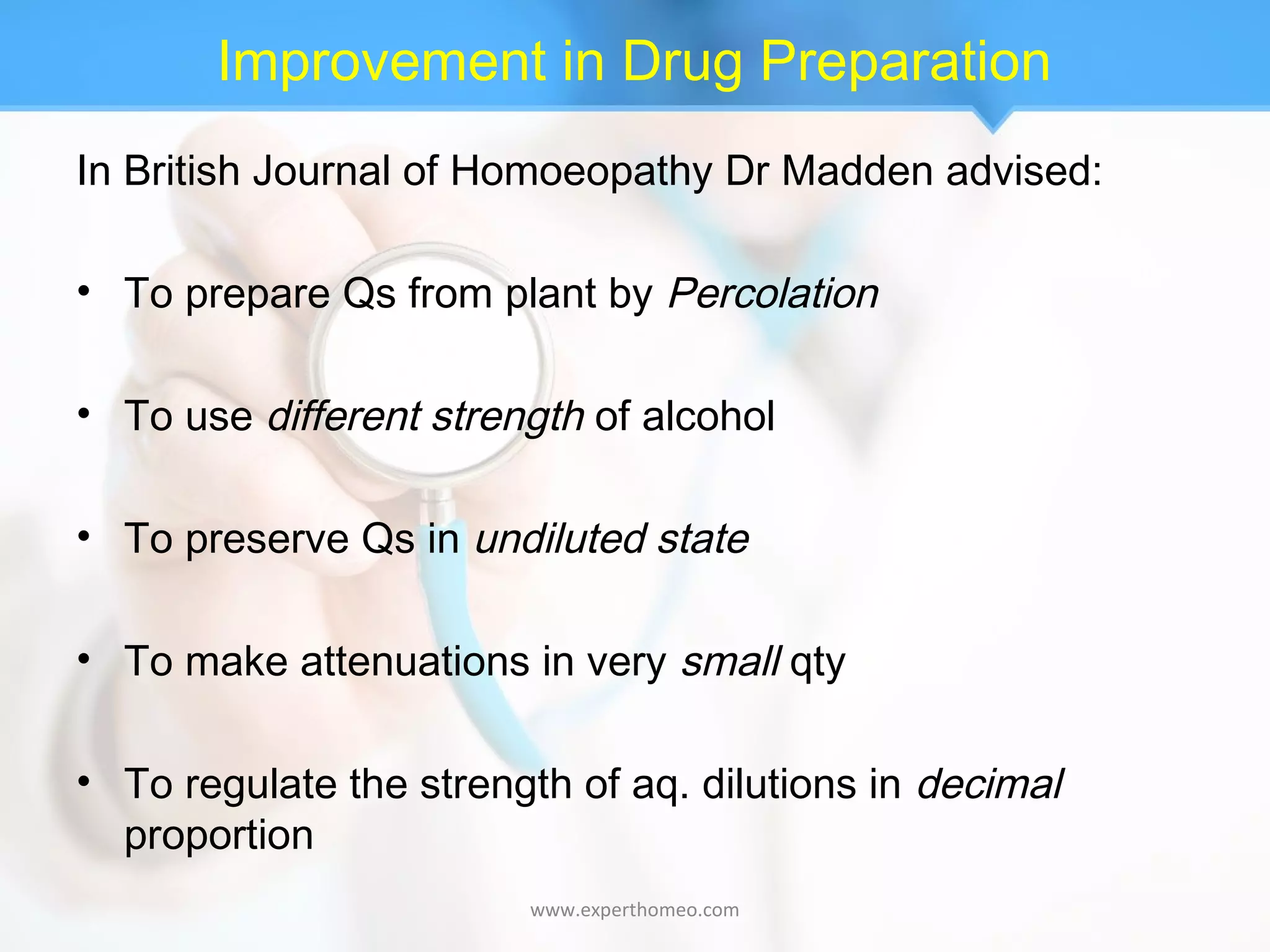 Improvement in Drug Preparation

In British Journal of Homoeopathy Dr Madden advised:

• To prepare Qs from plant by Percolation

• To use different strength of alcohol

• To preserve Qs in undiluted state

• To make attenuations in very small qty

• To regulate the strength of aq. dilutions in decimal proportion

www.experthomeo.com